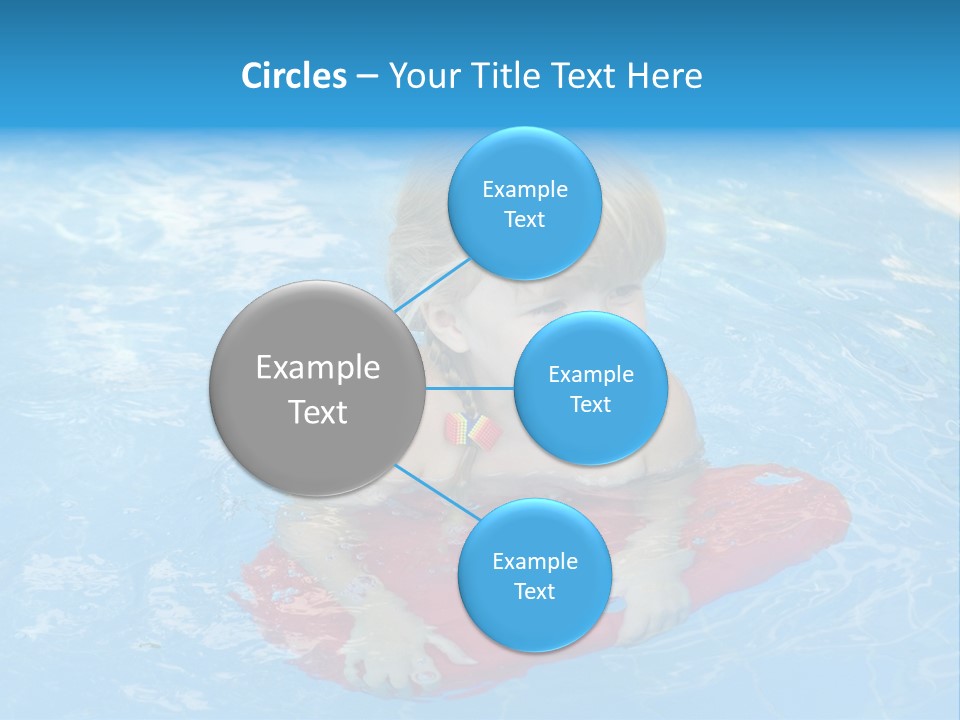 Circles – Your Title Text Here

Example Text

Example Text

Example Text

Example Text